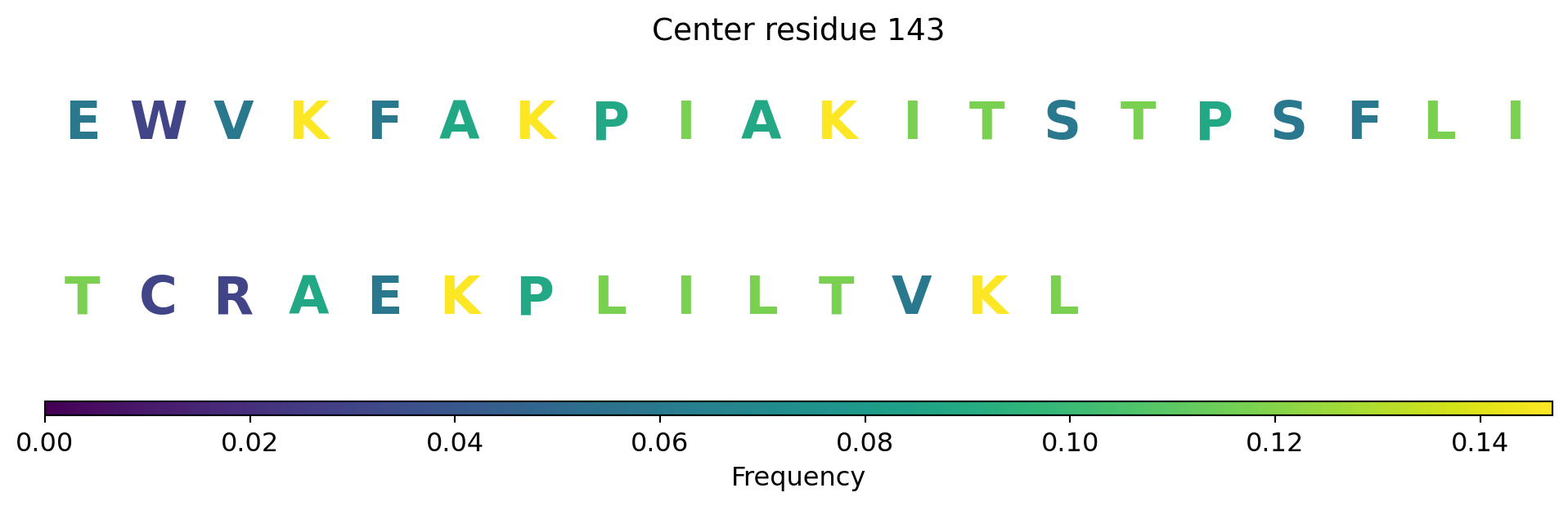 Center residue 143

E W V K F A K P I A K I T S T P S F L I

T C R A E K P L I L T V K L

0.00 0.02 0.04 0.06 0.08 0.10 0.12 0.14

Frequency